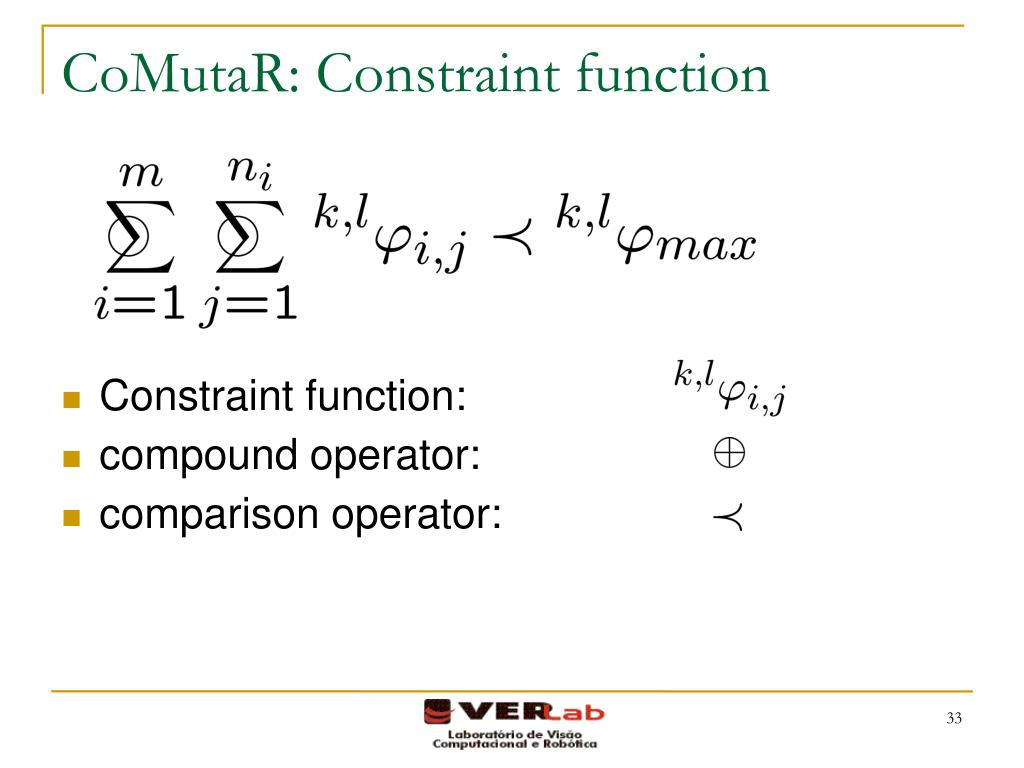 CoMutaR: Constraint function

$\bigoplus_{i=1}^{m} \bigoplus_{j=1}^{n_i} {}^{k,l}\varphi_{i,j} \prec {}^{k,l}\varphi_{max}$

Constraint function: ${}^{k,l}\varphi_{i,j}$
compound operator: $\oplus$
comparison operator: $\prec$

VERLab
Laboratório de Visão Computacional e Robótica

33